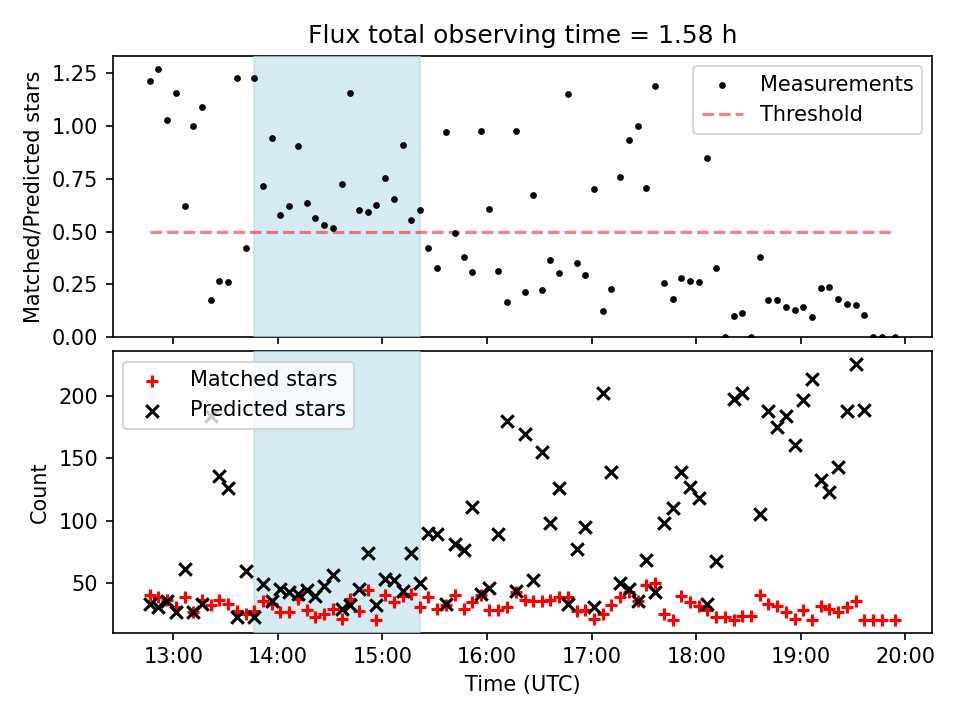 Flux total observing time = 1.58 h

Matched/Predicted stars

1.25
1.00
0.75
0.50
0.25
0.00

Measurements
Threshold

Count

200
150
100
50

Matched stars
Predicted stars

13:00
14:00
15:00
16:00
17:00
18:00
19:00
20:00

Time (UTC)